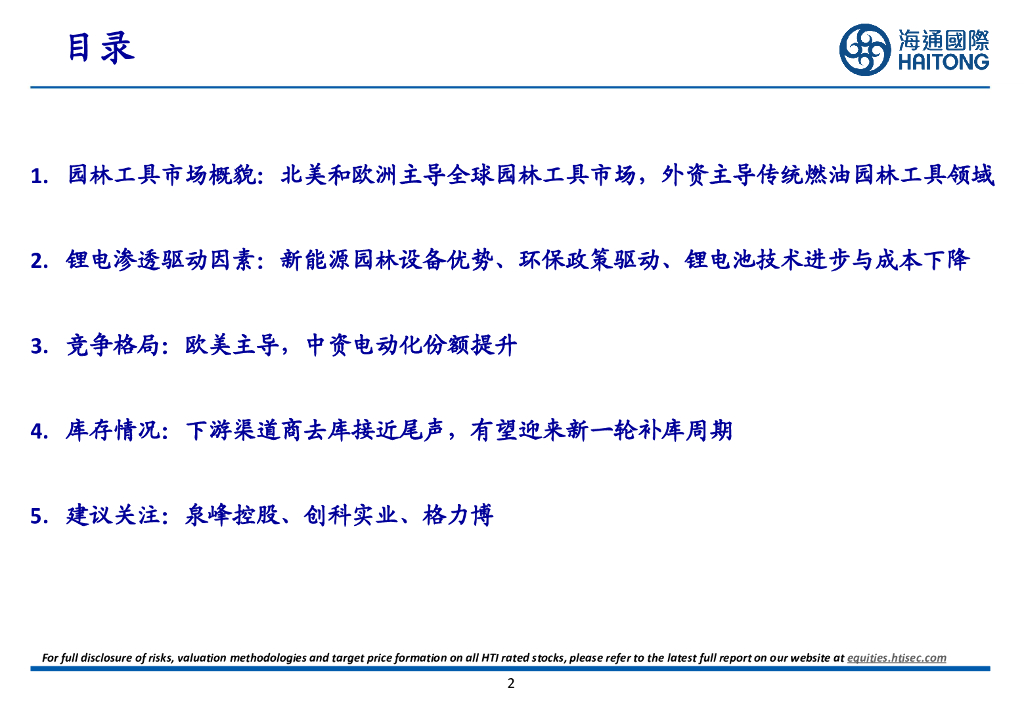 目录

海通國際
HAITONG

1. 园林工具市场概貌：北美和欧洲主导全球园林工具市场，外资主导传统燃油园林工具领域

2. 锂电渗透驱动因素：新能源园林设备优势、环保政策驱动、锂电池技术进步与成本下降

3. 竞争格局：欧美主导，中资电动化份额提升

4. 库存情况：下游渠道商去库接近尾声，有望迎来新一轮补库周期

5. 建议关注：泉峰控股、创科实业、格力博

For full disclosure of risks, valuation methodologies and target price formation on all HTI rated stocks, please refer to the latest full report on our website at equities.htisec.com

2